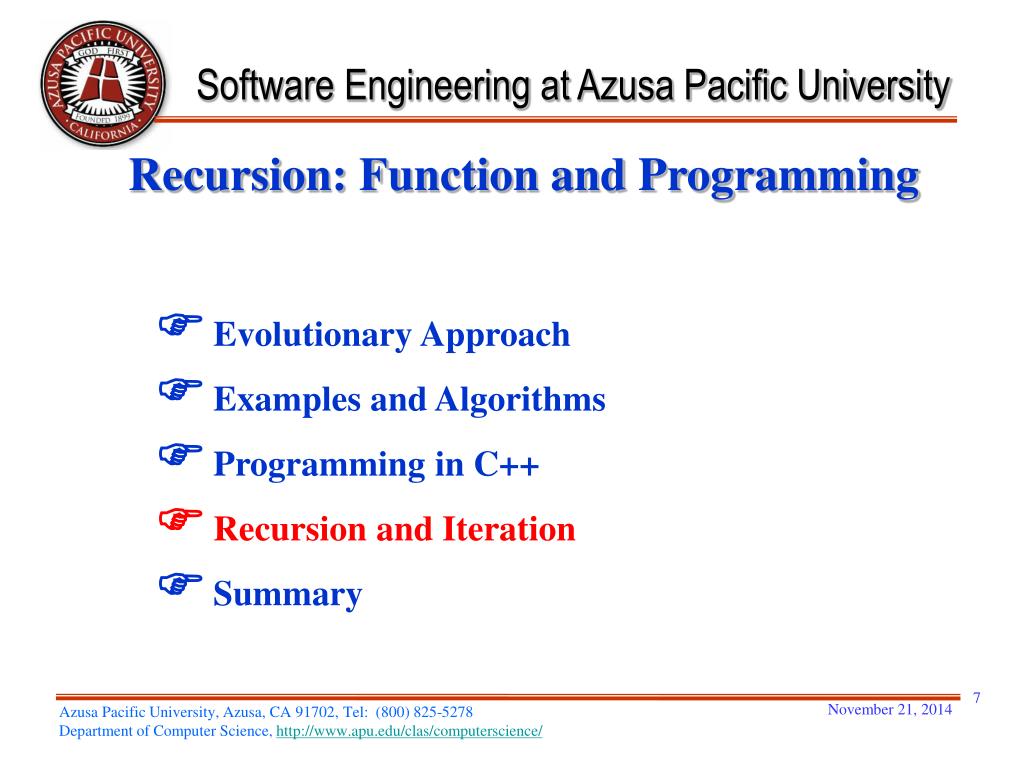 AZUSA PACIFIC UNIVERSITY
GOD FIRST
FOUNDED 1899
CALIFORNIA

Software Engineering at Azusa Pacific University

Recursion: Function and Programming

Evolutionary Approach

Examples and Algorithms

Programming in C++

Recursion and Iteration

Summary

Azusa Pacific University, Azusa, CA 91702, Tel: (800) 825-5278
Department of Computer Science, http://www.apu.edu/clas/computerscience/

November 21, 2014

7